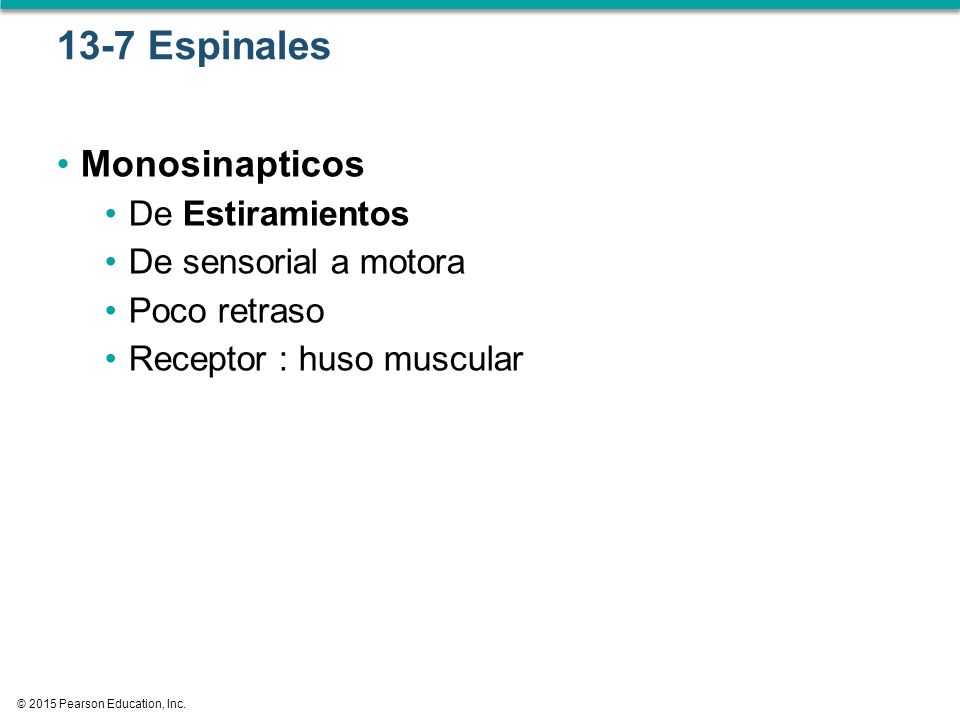 13-7 Espinales

• Monosinapticos
  • De Estiramientos
  • De sensorial a motora
  • Poco retraso
  • Receptor : huso muscular

© 2015 Pearson Education, Inc.